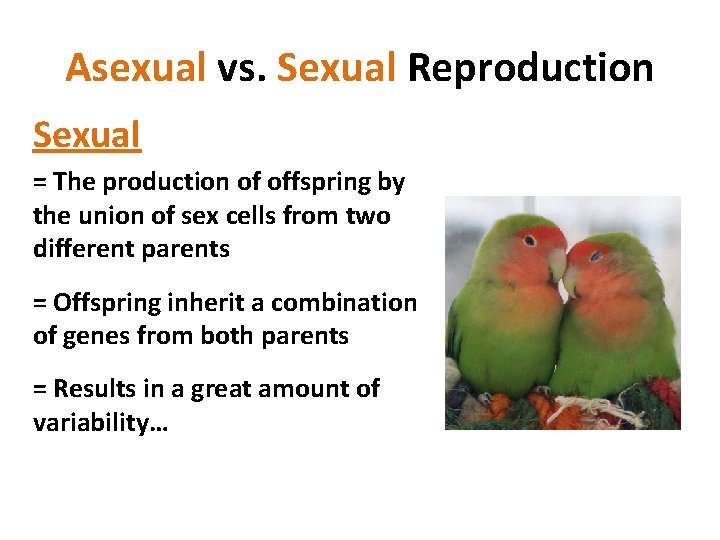 Asexual vs. Sexual Reproduction

Sexual

= The production of offspring by the union of sex cells from two different parents

= Offspring inherit a combination of genes from both parents

= Results in a great amount of variability…